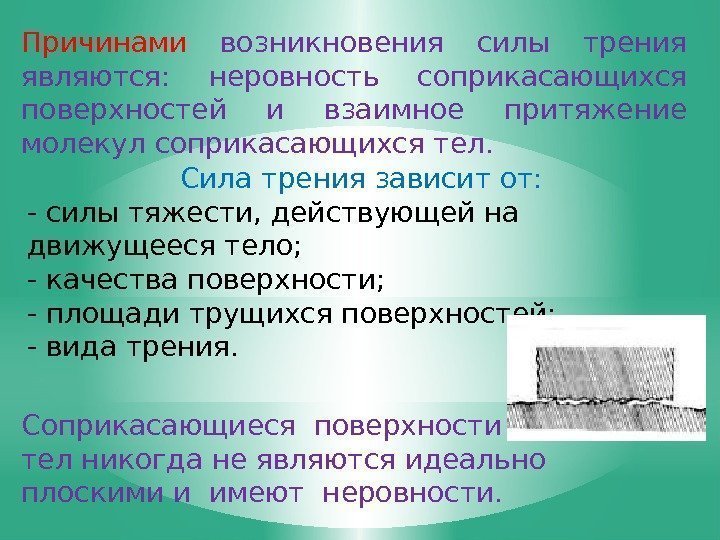 Причинами возникновения силы трения являются: неровность соприкасающихся поверхностей и взаимное притяжение молекул соприкасающихся тел.

Сила трения зависит от:

- силы тяжести, действующей на движущееся тело;
- качества поверхности;
- площади трущихся поверхностей;
- вида трения.

Соприкасающиеся поверхности тел никогда не являются идеально плоскими и имеют неровности.